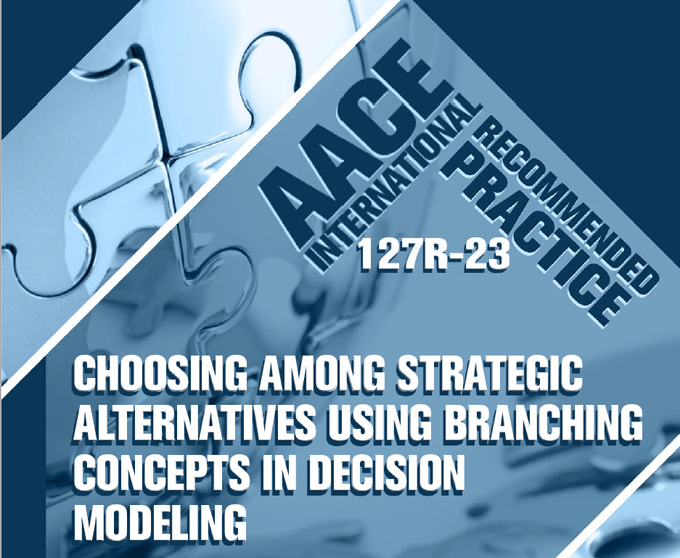 AACE INTERNATIONAL RECOMMENDED PRACTICE

127R-23

CHOOSING AMONG STRATEGIC ALTERNATIVES USING BRANCHING CONCEPTS IN DECISION MODELING